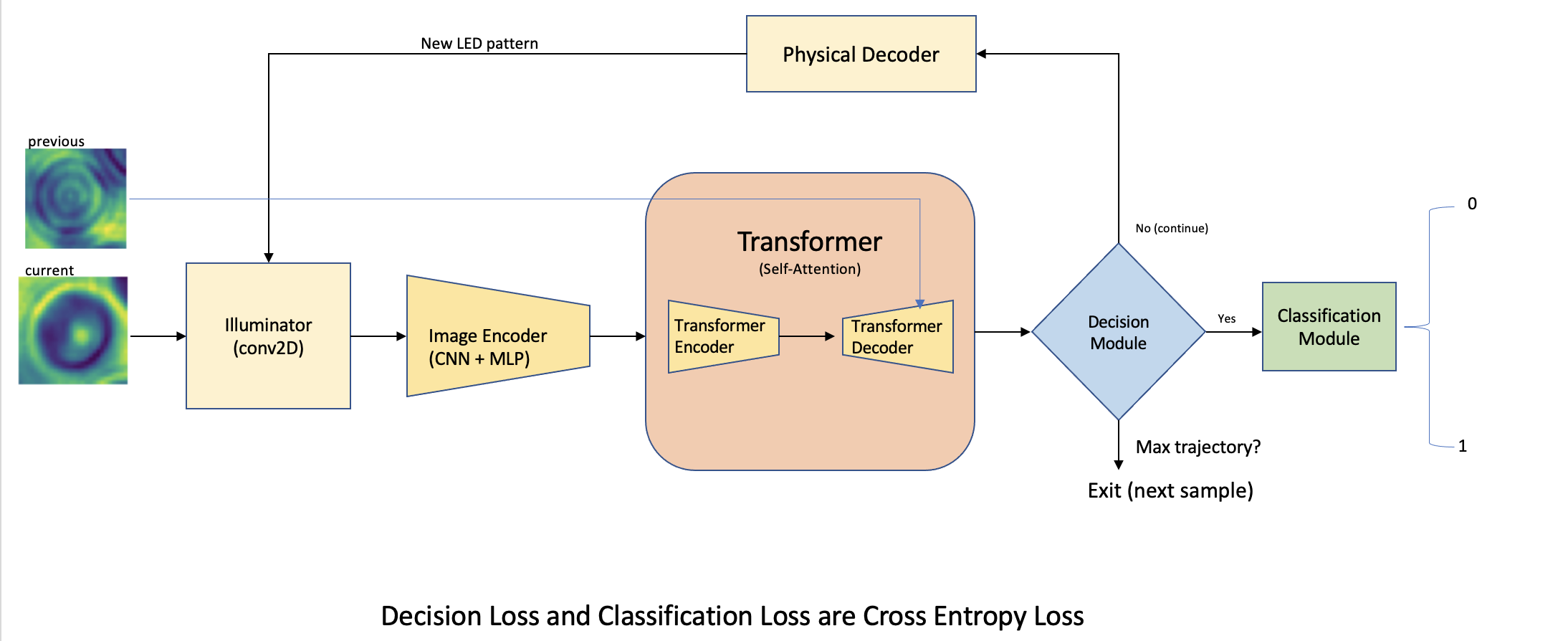 New LED pattern

Physical Decoder

previous

current

Illuminator (conv2D)

Image Encoder (CNN + MLP)

Transformer
(Self-Attention)

Transformer Encoder

Transformer Decoder

No (continue)

Decision Module

Yes

Classification Module

0

1

Max trajectory?

Exit (next sample)

Decision Loss and Classification Loss are Cross Entropy Loss